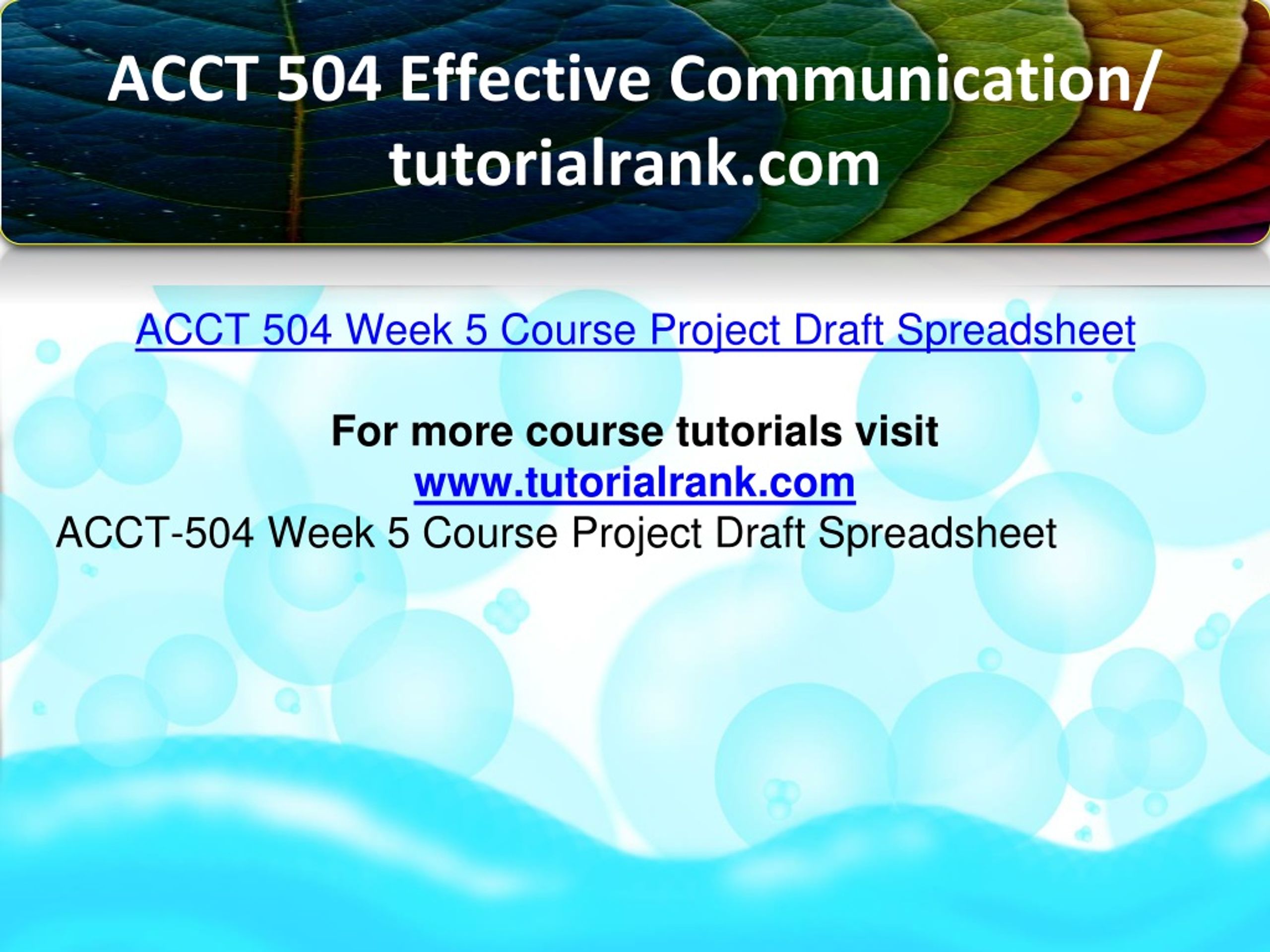 ACCT 504 Effective Communication/ tutorialrank.com

ACCT 504 Week 5 Course Project Draft Spreadsheet

For more course tutorials visit
www.tutorialrank.com
ACCT-504 Week 5 Course Project Draft Spreadsheet